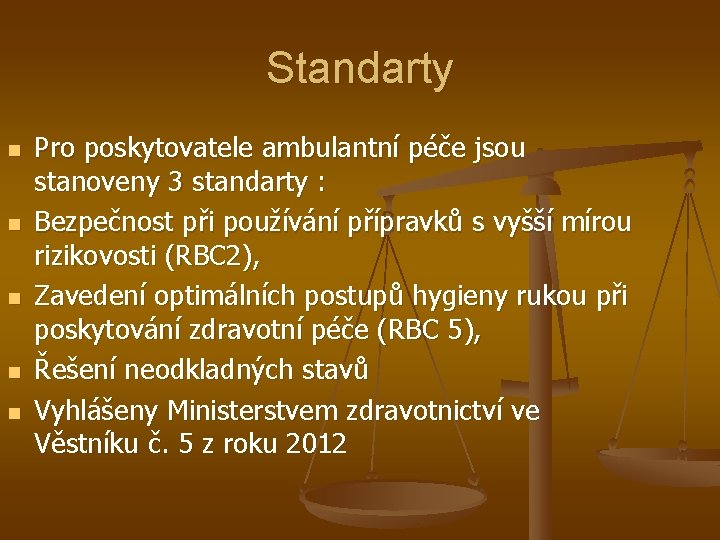 Standarty

• Pro poskytovatele ambulantní péče jsou stanoveny 3 standarty :
• Bezpečnost při používání přípravků s vyšší mírou rizikovosti (RBC2),
• Zavedení optimálních postupů hygieny rukou při poskytování zdravotní péče (RBC 5),
• Řešení neodkladných stavů
• Vyhlášeny Ministerstvem zdravotnictví ve Věstníku č. 5 z roku 2012